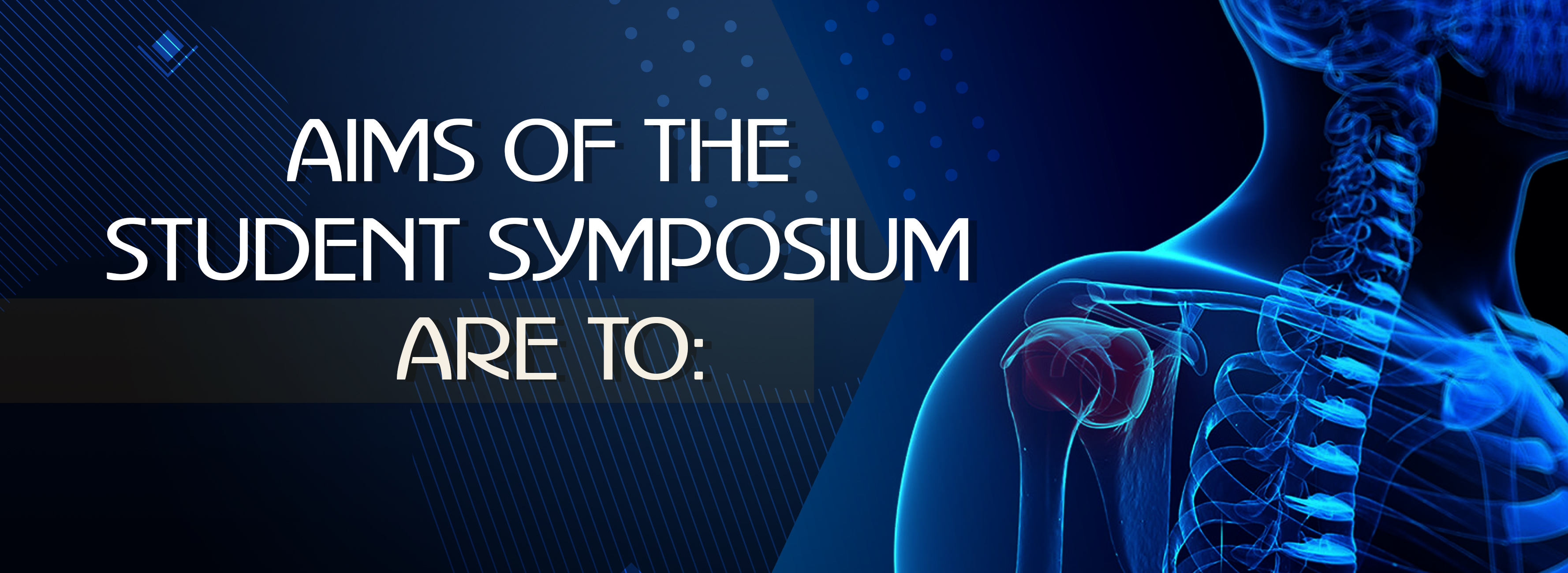 AIMS OF THE STUDENT SYMPOSIUM ARE TO: